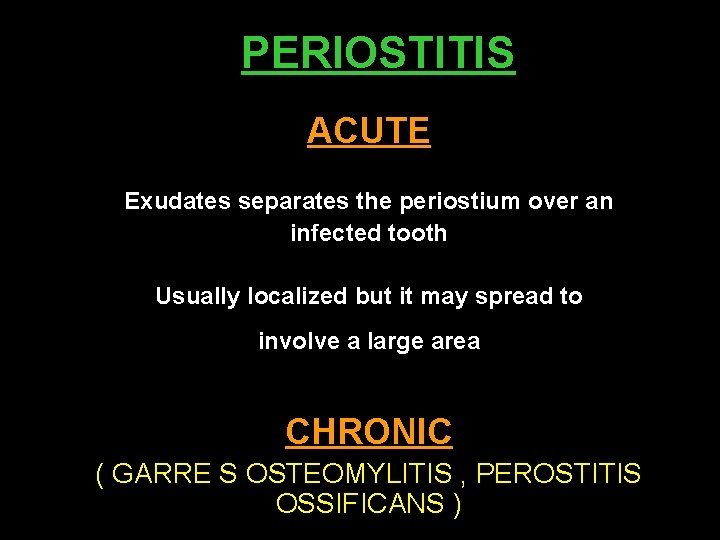 PERIOSTITIS

ACUTE

Exudates separates the periostium over an infected tooth

Usually localized but it may spread to involve a large area

CHRONIC

( GARRE S OSTEOMYLITIS , PEROSTITIS OSSIFICANS )